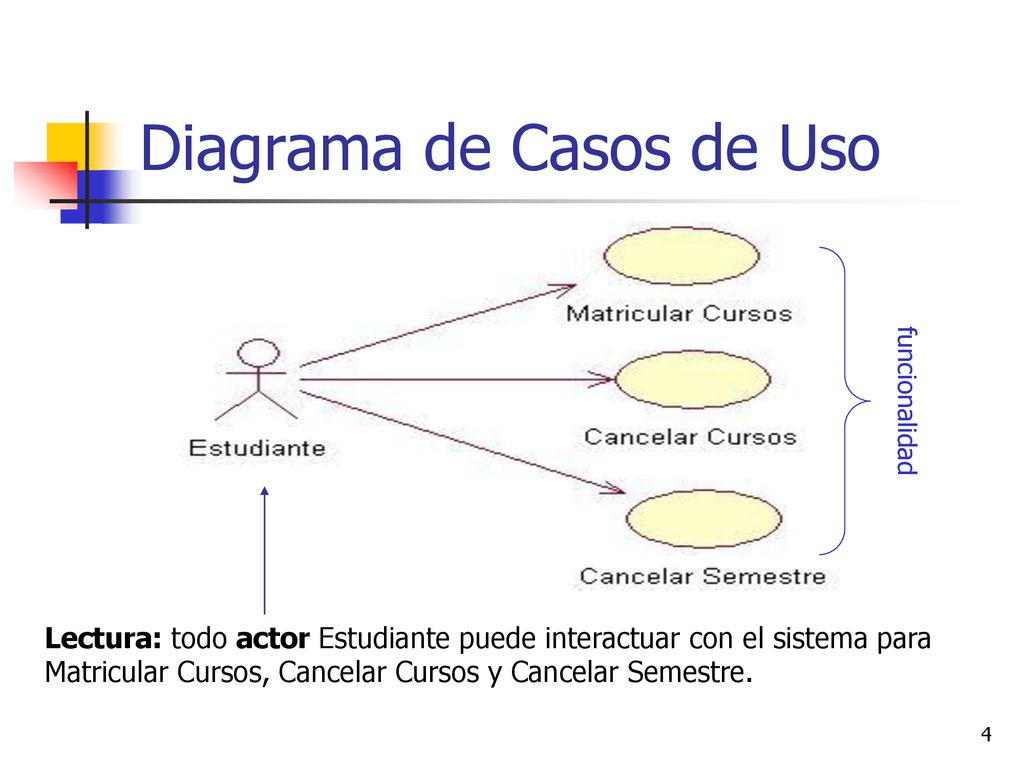 Diagrama de Casos de Uso

Estudiante

Matricular Cursos

Cancelar Cursos

Cancelar Semestre

funcionalidad

Lectura: todo actor Estudiante puede interactuar con el sistema para Matricular Cursos, Cancelar Cursos y Cancelar Semestre.

4